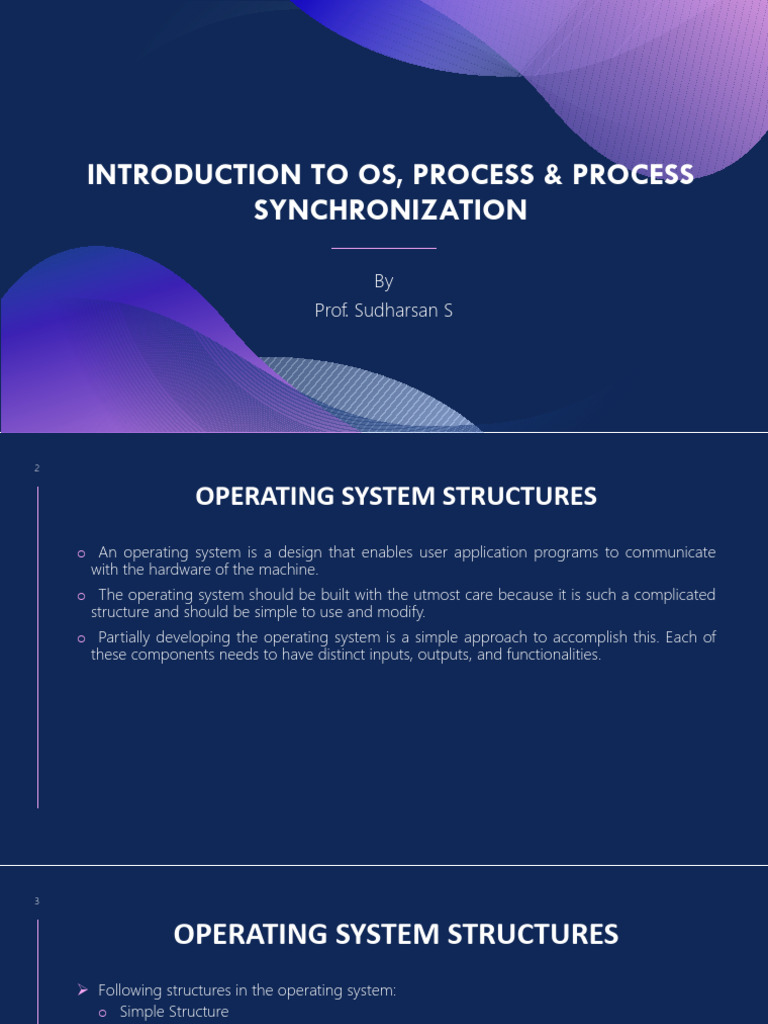 INTRODUCTION TO OS, PROCESS & PROCESS SYNCHRONIZATION

By
Prof. Sudharsan S

2

OPERATING SYSTEM STRUCTURES

o An operating system is a design that enables user application programs to communicate with the hardware of the machine.

o The operating system should be built with the utmost care because it is such a complicated structure and should be simple to use and modify.

o Partially developing the operating system is a simple approach to accomplish this. Each of these components needs to have distinct inputs, outputs, and functionalities.

3

OPERATING SYSTEM STRUCTURES

➢ Following structures in the operating system:
o Simple Structure